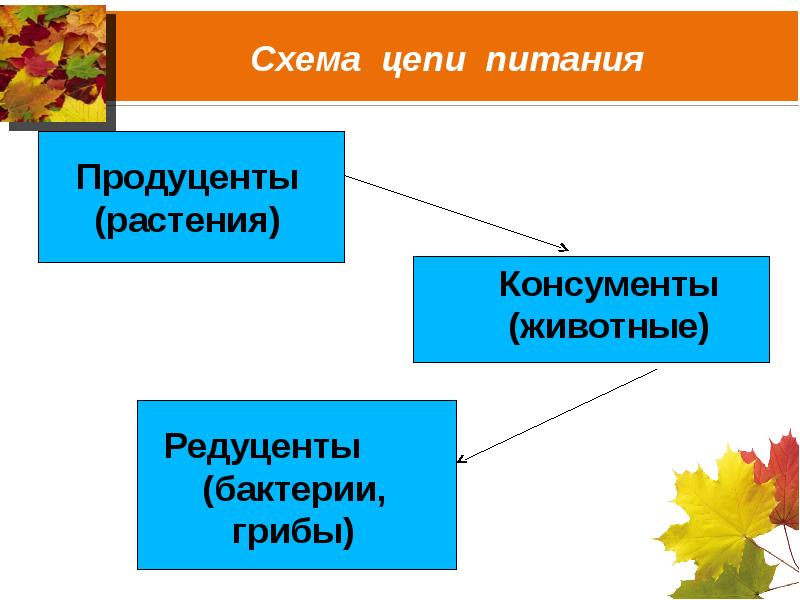 Схема цепи питания

Продуценты (растения)

Консументы (животные)

Редуценты (бактерии, грибы)